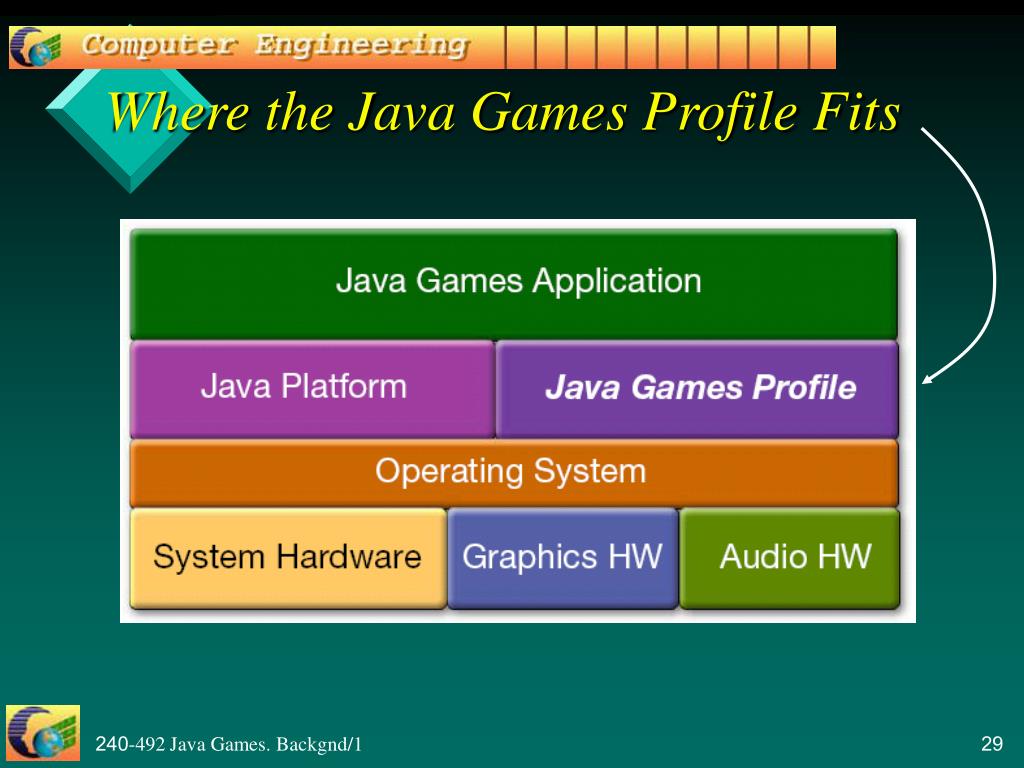 Computer Engineering

Where the Java Games Profile Fits

Java Games Application

Java Platform

Java Games Profile

Operating System

System Hardware

Graphics HW

Audio HW

240-492 Java Games. Backgnd/1

29